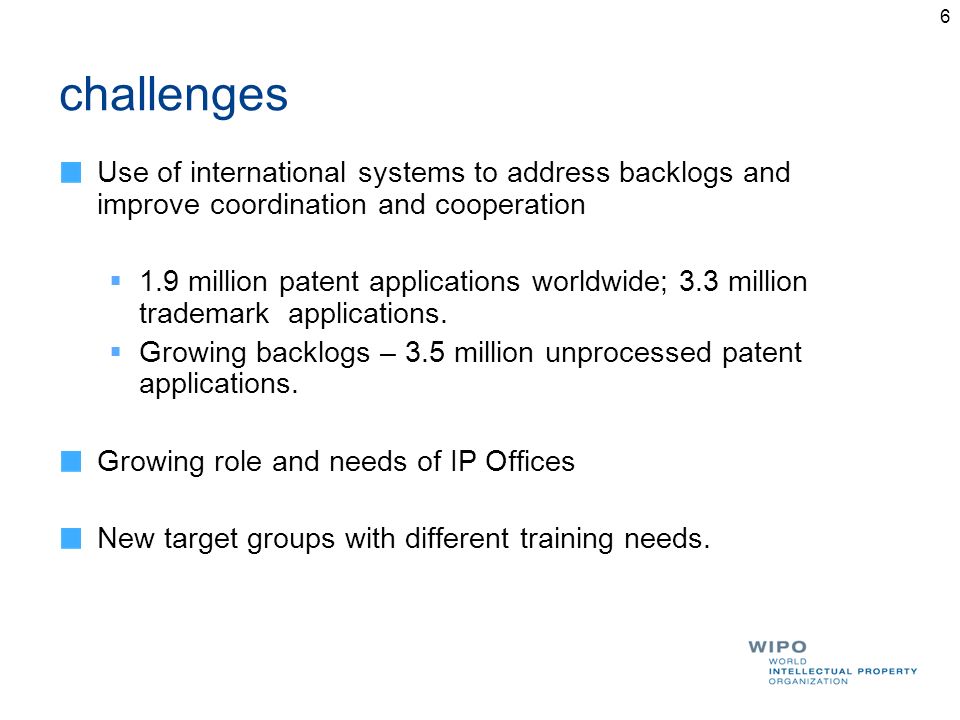 6

challenges

Use of international systems to address backlogs and improve coordination and cooperation

1.9 million patent applications worldwide; 3.3 million trademark applications.

Growing backlogs – 3.5 million unprocessed patent applications.

Growing role and needs of IP Offices

New target groups with different training needs.

WIPO
WORLD
INTELLECTUAL PROPERTY
ORGANIZATION